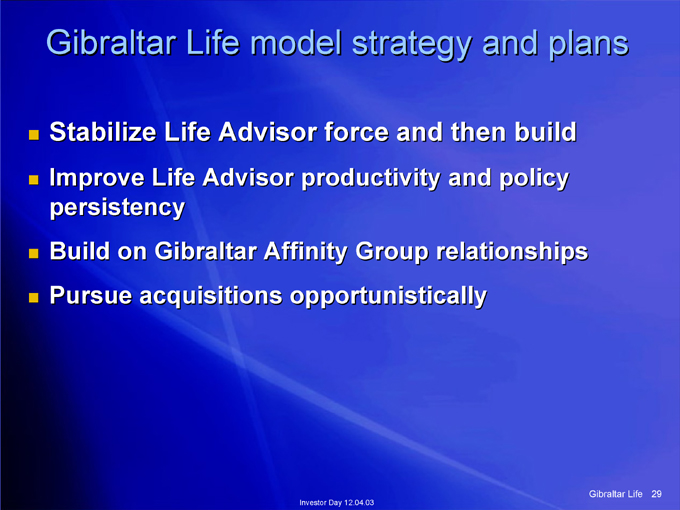 Gibraltar Life model strategy and plans

- Stabilize Life Advisor force and then build
- Improve Life Advisor productivity and policy persistency
- Build on Gibraltar Affinity Group relationships
- Pursue acquisitions opportunistically

Investor Day 12.04.03

Gibraltar Life 29